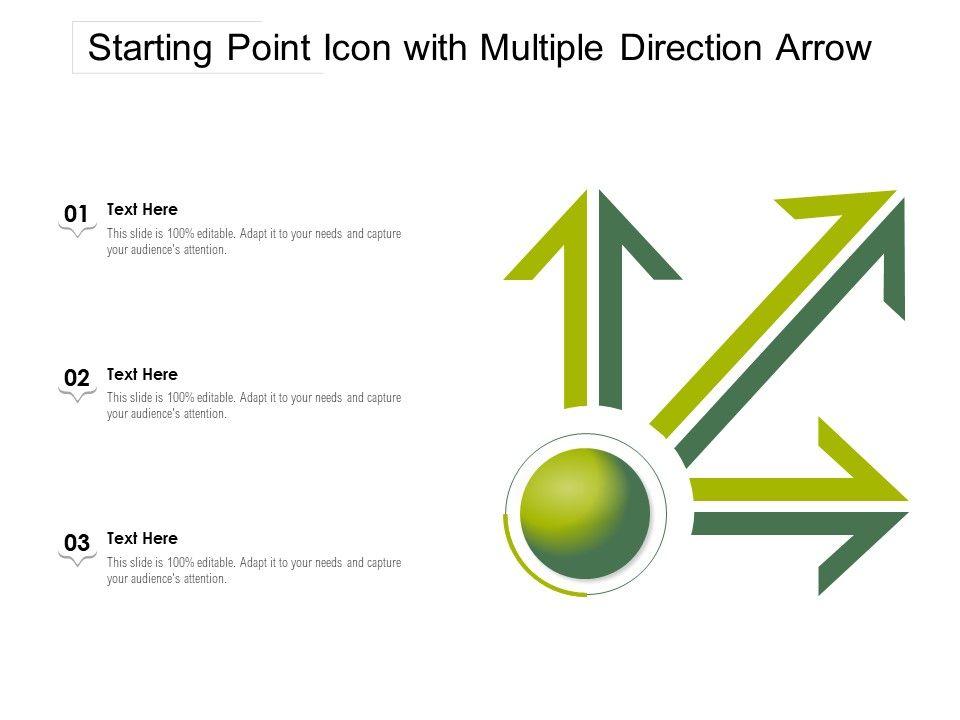 Starting Point Icon with Multiple Direction Arrow

01
Text Here
This slide is 100% editable. Adapt it to your needs and capture your audience's attention.

02
Text Here
This slide is 100% editable. Adapt it to your needs and capture your audience's attention.

03
Text Here
This slide is 100% editable. Adapt it to your needs and capture your audience's attention.